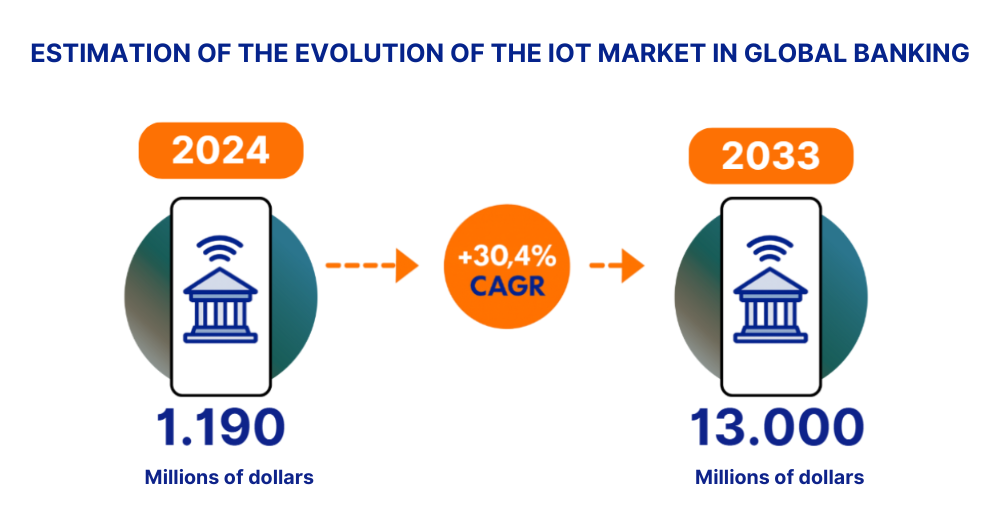 ESTIMATION OF THE EVOLUTION OF THE IOT MARKET IN GLOBAL BANKING

2024

1.190
Millions of dollars

+30,4%
CAGR

2033

13.000
Millions of dollars